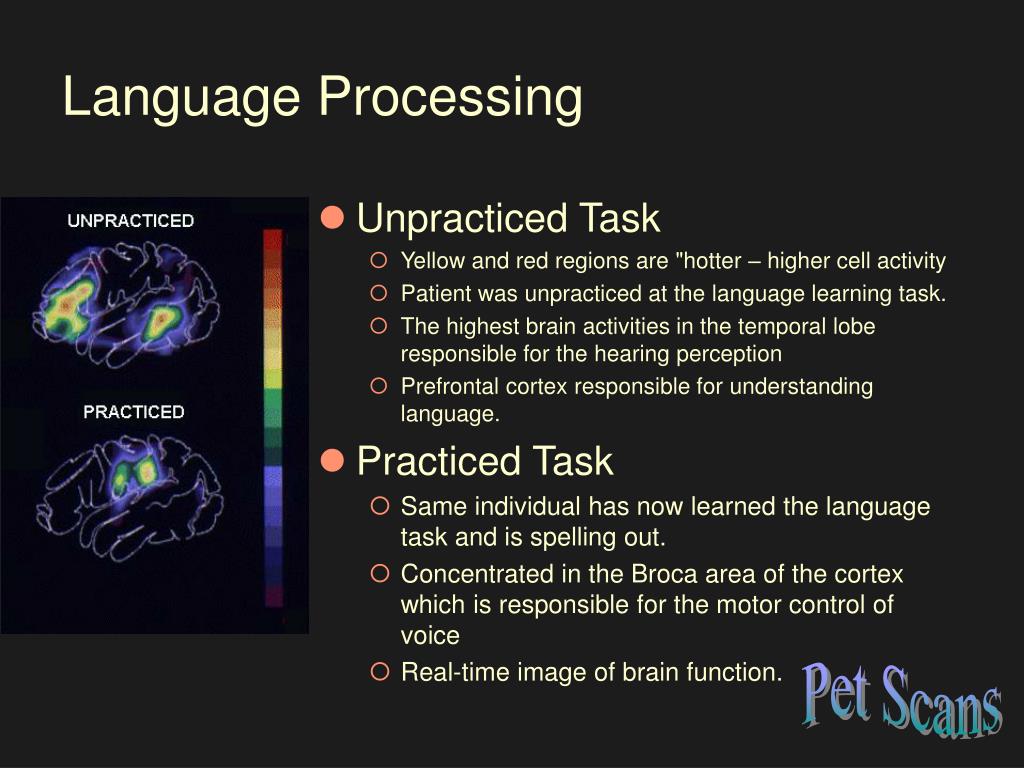 Language Processing

UNPRACTICED

PRACTICED

Unpracticed Task

Yellow and red regions are "hotter – higher cell activity

Patient was unpracticed at the language learning task.

The highest brain activities in the temporal lobe responsible for the hearing perception

Prefrontal cortex responsible for understanding language.

Practiced Task

Same individual has now learned the language task and is spelling out.

Concentrated in the Broca area of the cortex which is responsible for the motor control of voice

Real-time image of brain function.

Pet Scans